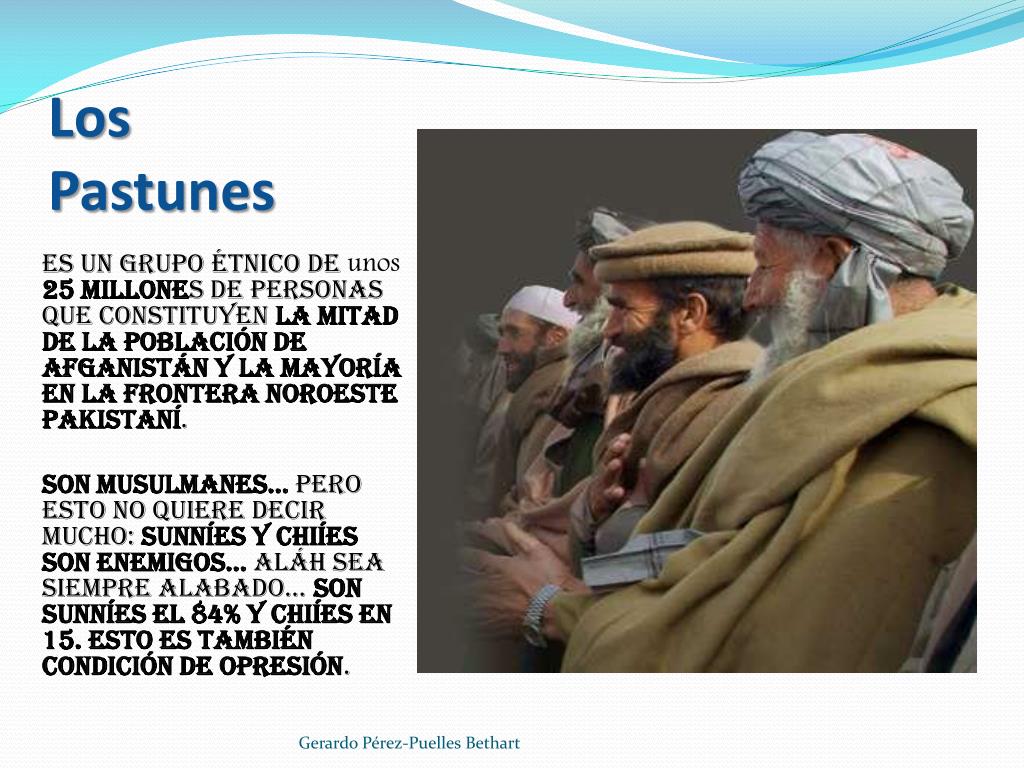 Los Pastunes

ES UN GRUPO ÉTNICO DE unos 25 MILLONES DE PERSONAS QUE CONSTITUYEN LA MITAD DE LA POBLACIÓN DE AFGANISTÁN Y LA MAYORÍA EN LA FRONTERA NOROESTE PAKISTANÍ.

SON MUSULMANES… PERO ESTO NO QUIERE DECIR MUCHO: SUNNÍES Y CHIÍES SON ENEMIGOS… ALÁH SEA SIEMPRE ALABADO… SON SUNNÍES EL 84% Y CHIÍES EN 15. ESTO ES TAMBIÉN CONDICIÓN DE OPRESIÓN.

Gerardo Pérez-Puelles Bethart